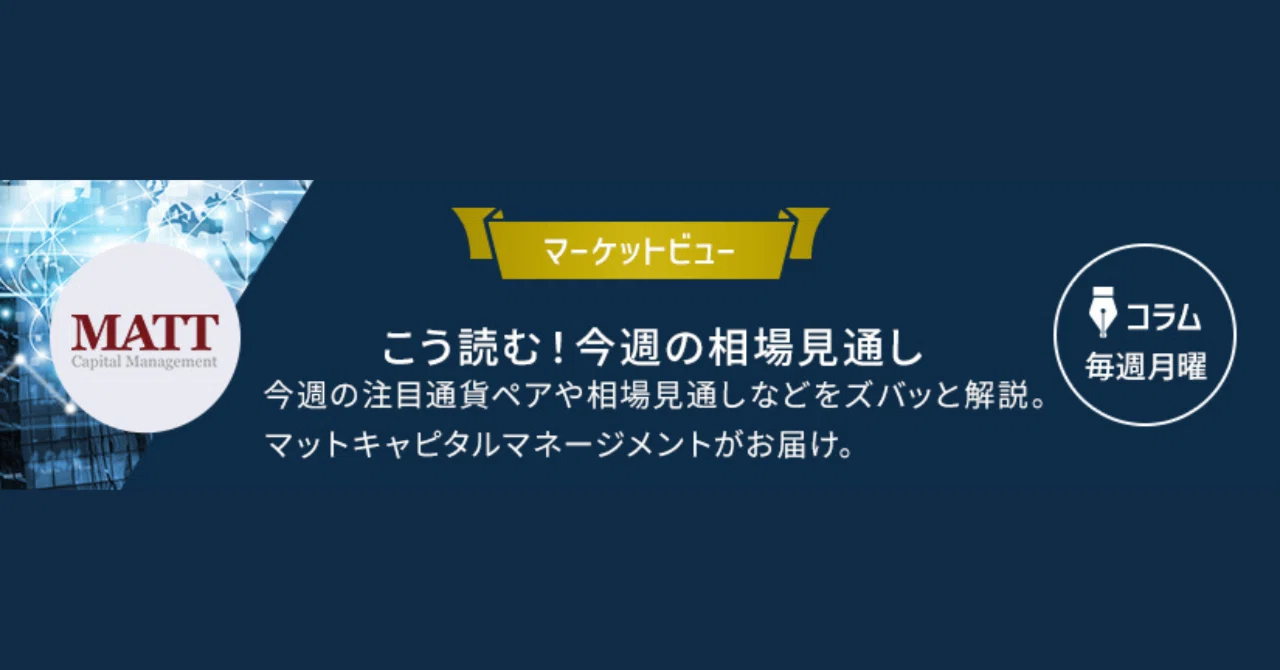 MATT
Capital Management

マーケットビュー

こう読む！今週の相場見通し

今週の注目通貨ペアや相場見通しなどをズバッと解説。
マットキャピタルマネージメントがお届け。

コラム
毎週月曜